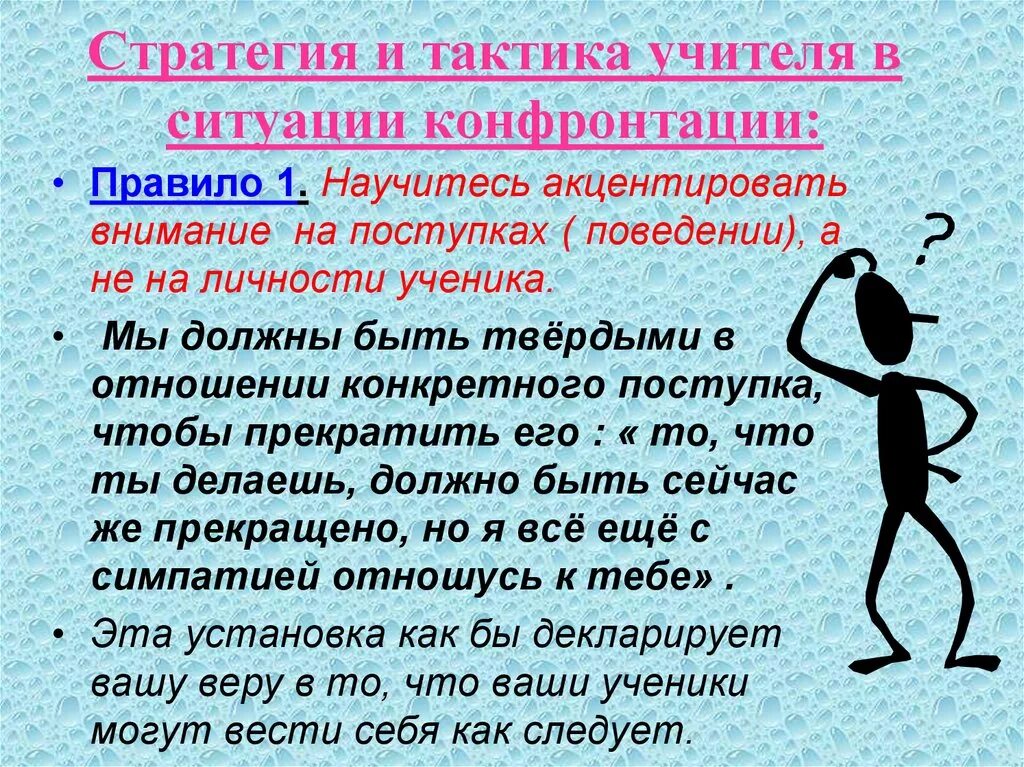 Стратегия и тактика учителя в ситуации конфронтации:

• Правило 1. Научитесь акцентировать внимание на поступках ( поведении), а не на личности ученика.

• Мы должны быть твёрдыми в отношении конкретного поступка, чтобы прекратить его : « то, что ты делаешь, должно быть сейчас же прекращено, но я всё ещё с симпатией отношусь к тебе» .

• Эта установка как бы декларирует вашу веру в то, что ваши ученики могут вести себя как следует.

?